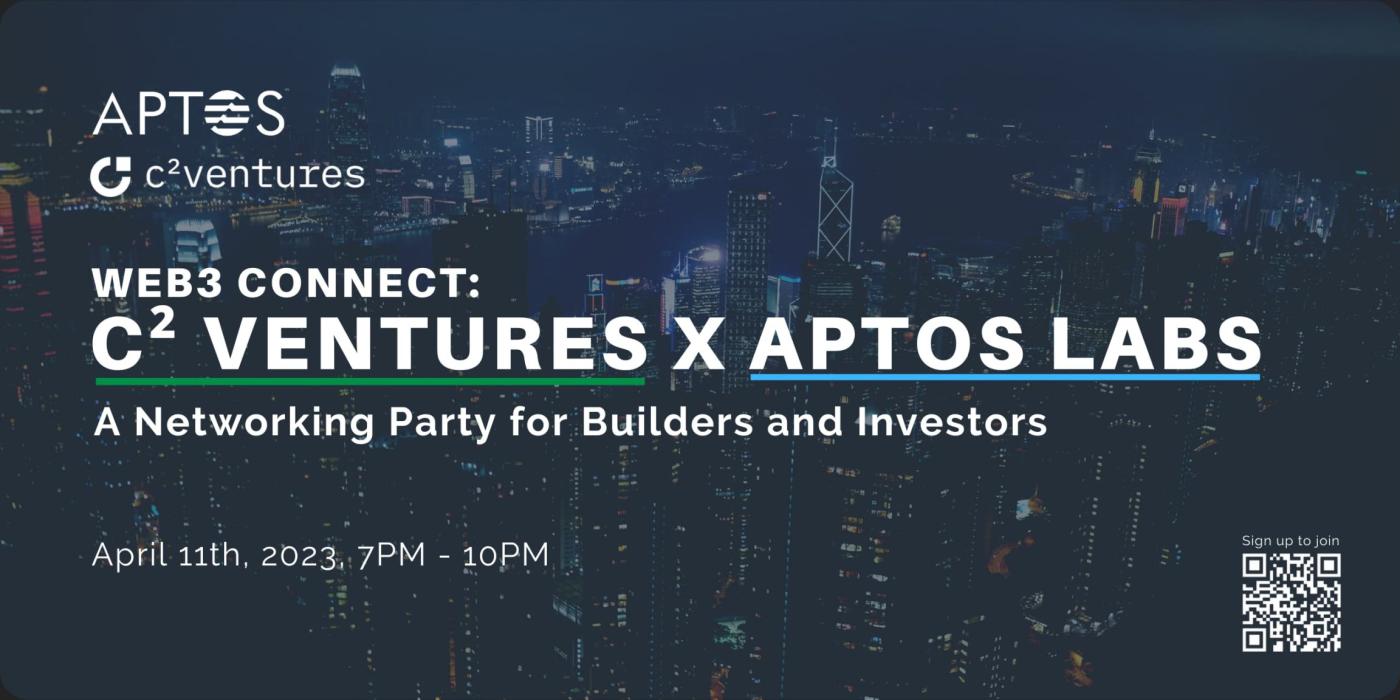 APTOS
c²ventures

WEB3 CONNECT:
C² VENTURES X APTOS LABS

A Networking Party for Builders and Investors

April 11th, 2023, 7PM - 10PM

Sign up to join